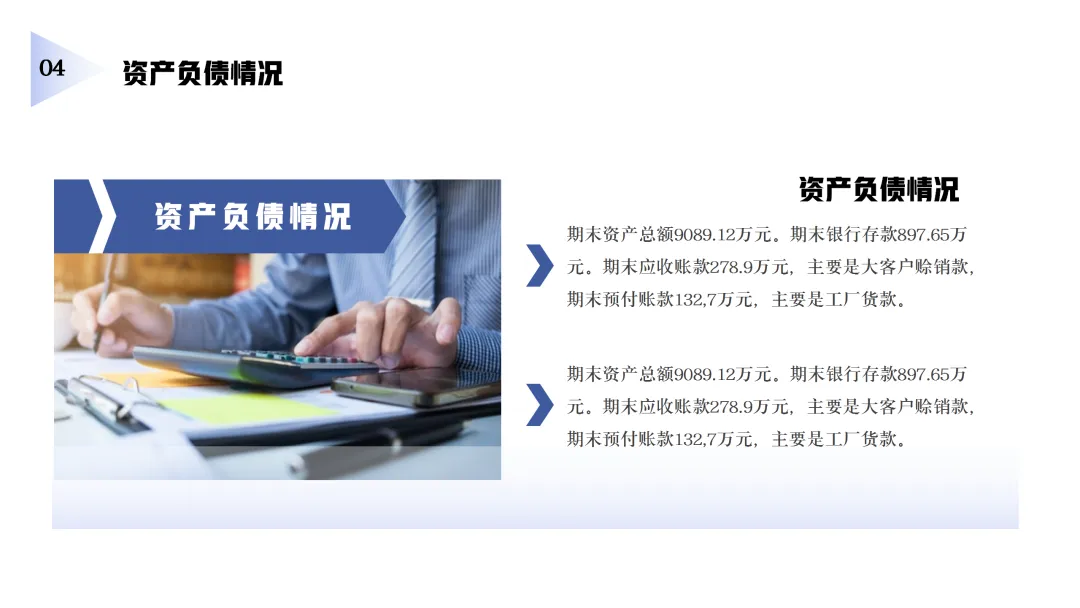 04 资产负债情况

资产负债情况

资产负债情况

期末资产总额9089.12万元。期末银行存款897.65万元。期末应收账款278.9万元，主要是大客户赊销款，期末预付账款132,7万元，主要是工厂货款。

期末资产总额9089.12万元。期末银行存款897.65万元。期末应收账款278.9万元，主要是大客户赊销款，期末预付账款132,7万元，主要是工厂货款。